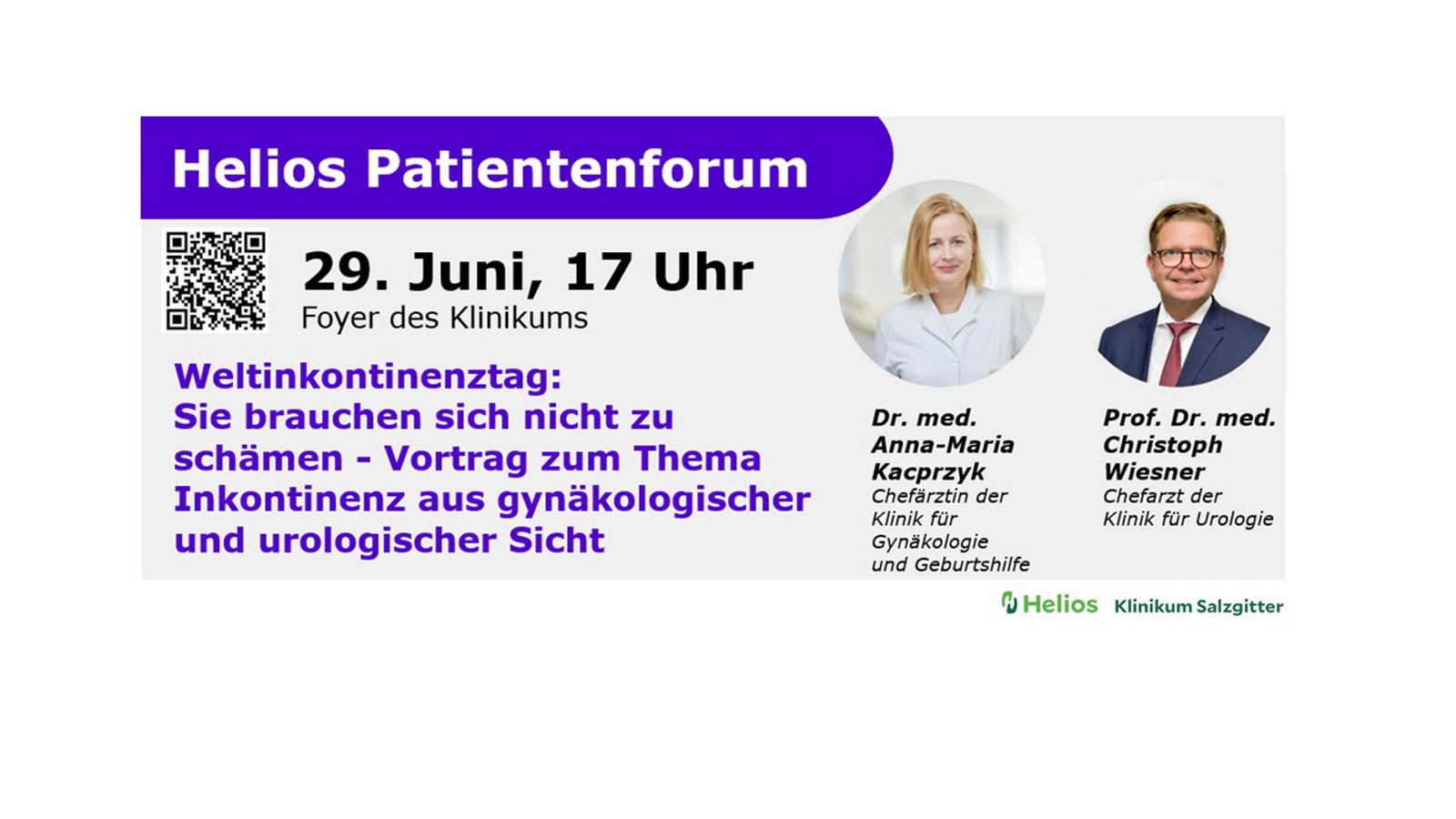 Helios Patientenforum

29. Juni, 17 Uhr
Foyer des Klinikums

Weltinkontinenztag:
Sie brauchen sich nicht zu schämen - Vortrag zum Thema Inkontinenz aus gynäkologischer und urologischer Sicht

Dr. med. Anna-Maria Kacprzyk
Chefärztin der Klinik für Gynäkologie und Geburtshilfe

Prof. Dr. med. Christoph Wiesner
Chefarzt der Klinik für Urologie

Helios Klinikum Salzgitter